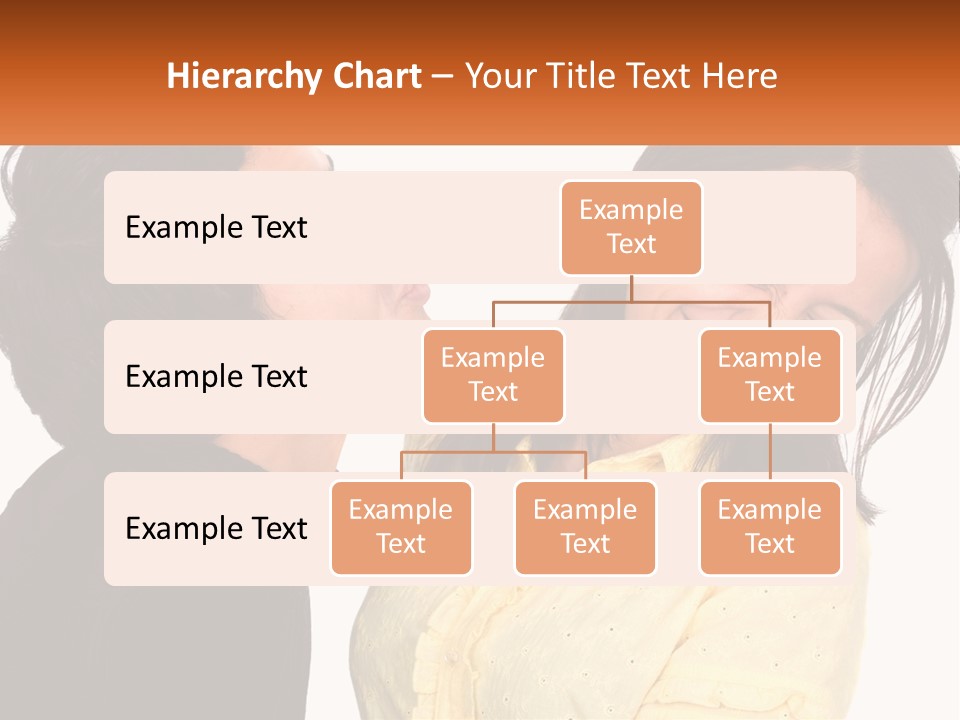 Hierarchy Chart – Your Title Text Here

Example Text

Example Text

Example Text

Example Text

Example Text

Example Text

Example Text

Example Text

Example Text